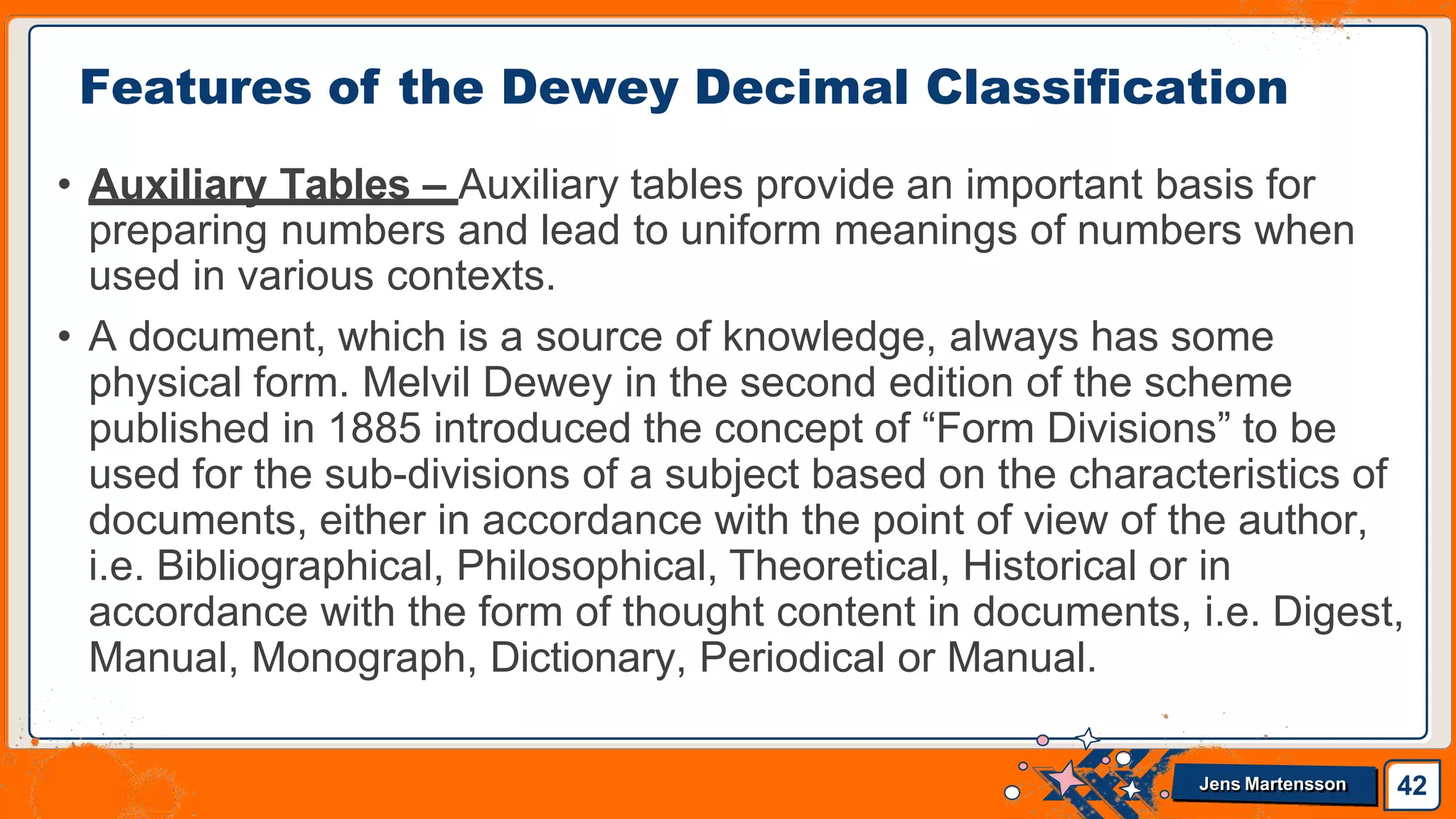 Features of the Dewey Decimal Classification

• Auxiliary Tables – Auxiliary tables provide an important basis for preparing numbers and lead to uniform meanings of numbers when used in various contexts.

• A document, which is a source of knowledge, always has some physical form. Melvil Dewey in the second edition of the scheme published in 1885 introduced the concept of “Form Divisions” to be used for the sub-divisions of a subject based on the characteristics of documents, either in accordance with the point of view of the author, i.e. Bibliographical, Philosophical, Theoretical, Historical or in accordance with the form of thought content in documents, i.e. Digest, Manual, Monograph, Dictionary, Periodical or Manual.

Jens Martensson

42